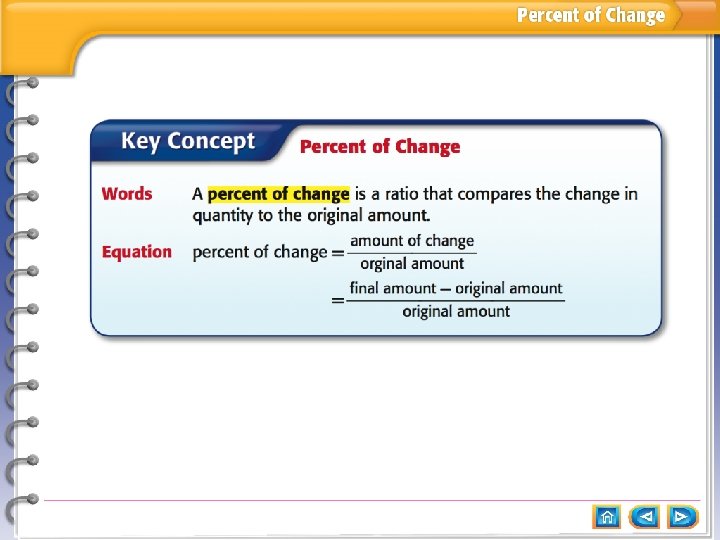 Percent of Change

Key Concept Percent of Change

Words A percent of change is a ratio that compares the change in quantity to the original amount.

Equation percent of change $= \frac{\text{amount of change}}{\text{orginal amount}}$

$= \frac{\text{final amount} - \text{original amount}}{\text{original amount}}$